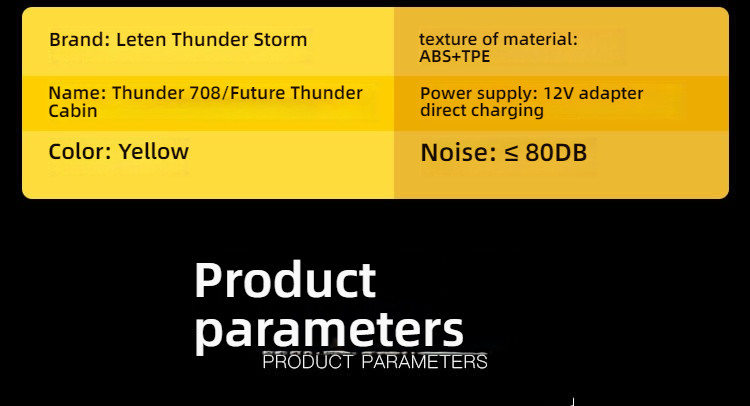 | Brand: Leten Thunder Storm | texture of material: ABS+TPE |
|---|---|
| Name: Thunder 708/Future Thunder Cabin | Power supply: 12V adapter direct charging |
| Color: Yellow | Noise: ≤ 80DB |

Product parameters

PRODUCT PARAMETERS